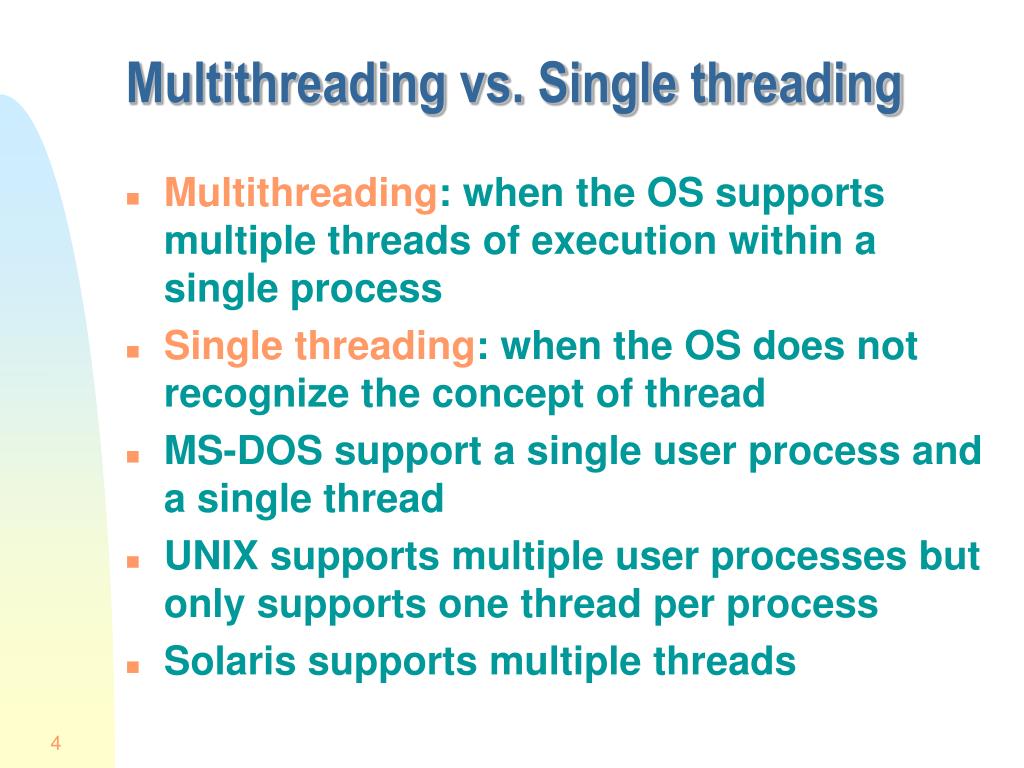 Multithreading vs. Single threading

- Multithreading: when the OS supports multiple threads of execution within a single process
- Single threading: when the OS does not recognize the concept of thread
- MS-DOS support a single user process and a single thread
- UNIX supports multiple user processes but only supports one thread per process
- Solaris supports multiple threads

4